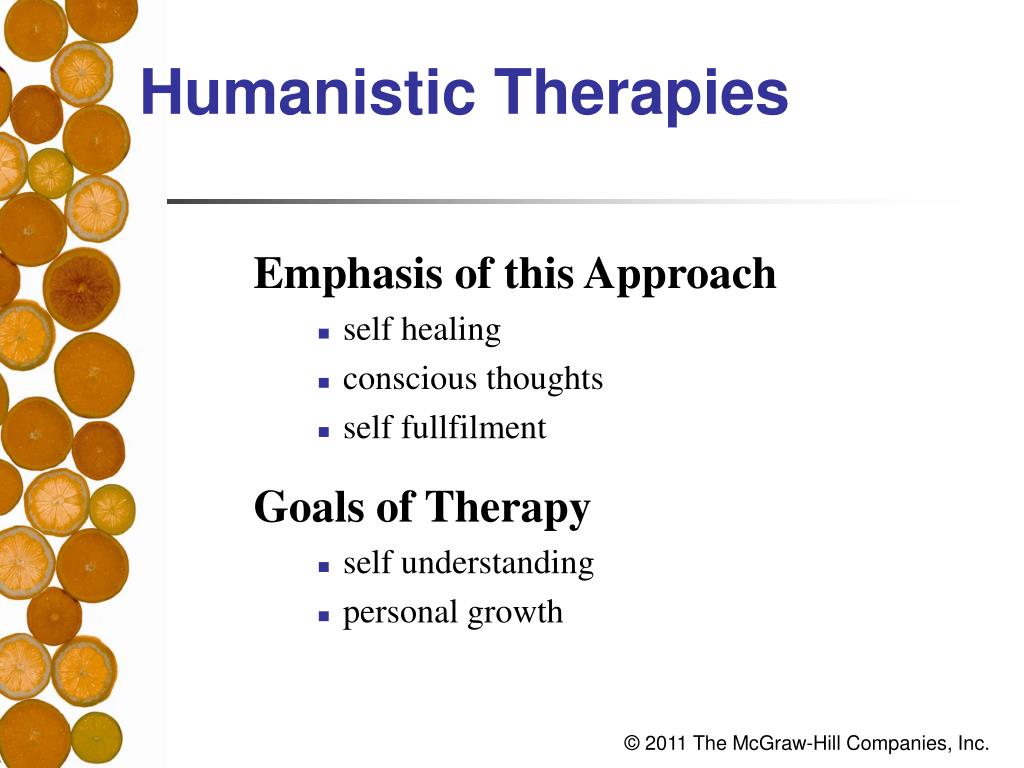 Humanistic Therapies

Emphasis of this Approach

- self healing
- conscious thoughts
- self fullfilment

Goals of Therapy

- self understanding
- personal growth

© 2011 The McGraw-Hill Companies, Inc.